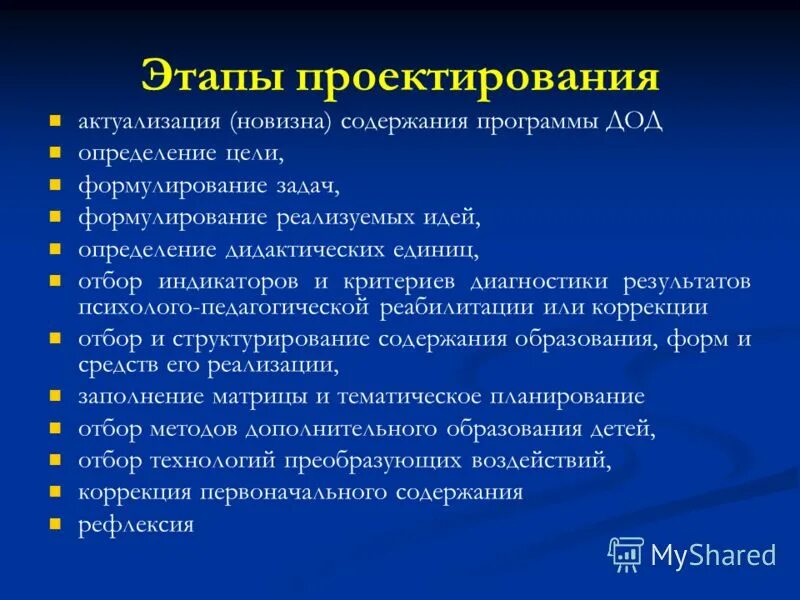 Этапы проектирования

- актуализация (новизна) содержания программы ДОД
- определение цели,
- формулирование задач,
- формулирование реализуемых идей,
- определение дидактических единиц,
- отбор индикаторов и критериев диагностики результатов психолого-педагогической реабилитации или коррекции
- отбор и структурирование содержания образования, форм и средств его реализации,
- заполнение матрицы и тематическое планирование
- отбор методов дополнительного образования детей,
- отбор технологий преобразующих воздействий,
- коррекция первоначального содержания
- рефлексия

MyShared